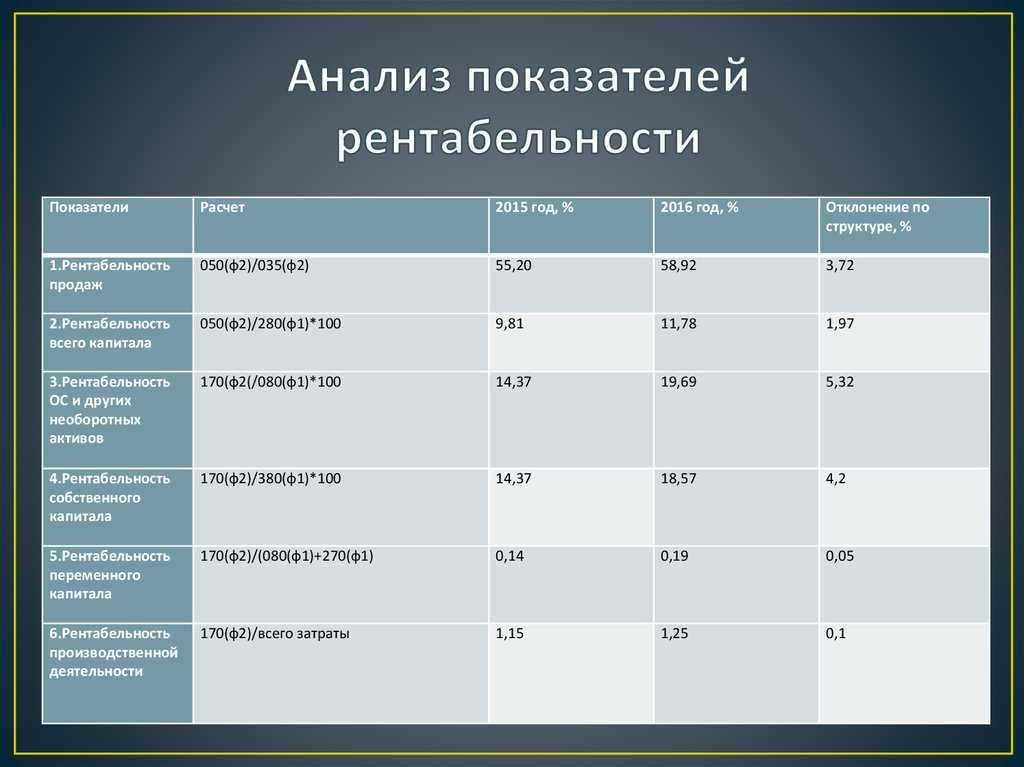 Анализ показателей рентабельности

| Показатели | Расчет | 2015 год, % | 2016 год, % | Отклонение по структуре, % |
|---|---|---|---|---|
| 1.Рентабельность продаж | 050(ф2)/035(ф2) | 55,20 | 58,92 | 3,72 |
| 2.Рентабельность всего капитала | 050(ф2)/280(ф1)*100 | 9,81 | 11,78 | 1,97 |
| 3.Рентабельность ОС и других необоротных активов | 170(ф2(/080(ф1)*100 | 14,37 | 19,69 | 5,32 |
| 4.Рентабельность собственного капитала | 170(ф2)/380(ф1)*100 | 14,37 | 18,57 | 4,2 |
| 5.Рентабельность переменного капитала | 170(ф2)/(080(ф1)+270(ф1) | 0,14 | 0,19 | 0,05 |
| 6.Рентабельность производственной деятельности | 170(ф2)/всего затраты | 1,15 | 1,25 | 0,1 |